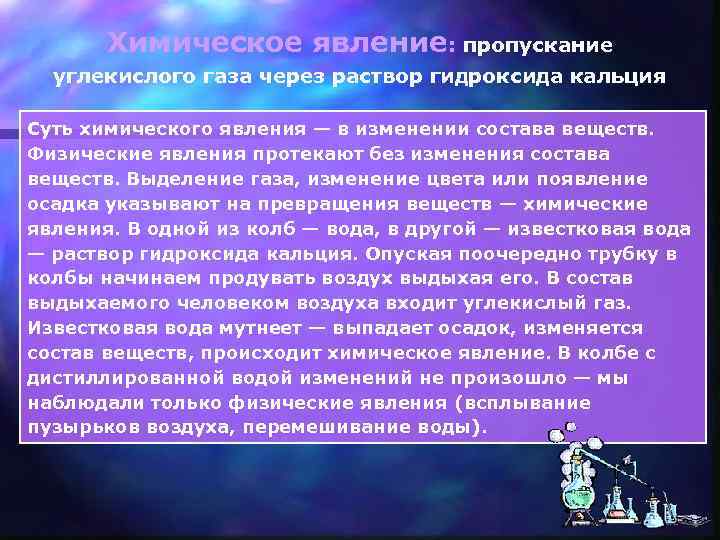 Химическое явление: пропускание углекислого газа через раствор гидроксида кальция

Суть химического явления — в изменении состава веществ. Физические явления протекают без изменения состава веществ. Выделение газа, изменение цвета или появление осадка указывают на превращения веществ — химические явления. В одной из колб — вода, в другой — известковая вода — раствор гидроксида кальция. Опуская поочередно трубку в колбы начинаем продувать воздух выдыхая его. В состав выдыхаемого человеком воздуха входит углекислый газ. Известковая вода мутнеет — выпадает осадок, изменяется состав веществ, происходит химическое явление. В колбе с дистиллированной водой изменений не произошло — мы наблюдали только физические явления (всплывание пузырьков воздуха, перемешивание воды).